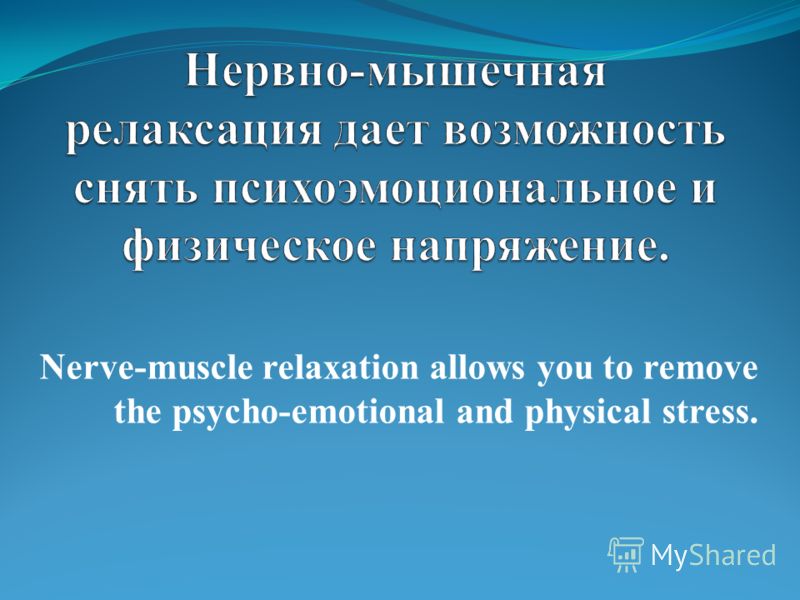 Нервно-мышечная релаксация дает возможность снять психоэмоциональное и физическое напряжение.

Nerve-muscle relaxation allows you to remove the psycho-emotional and physical stress.

MyShared